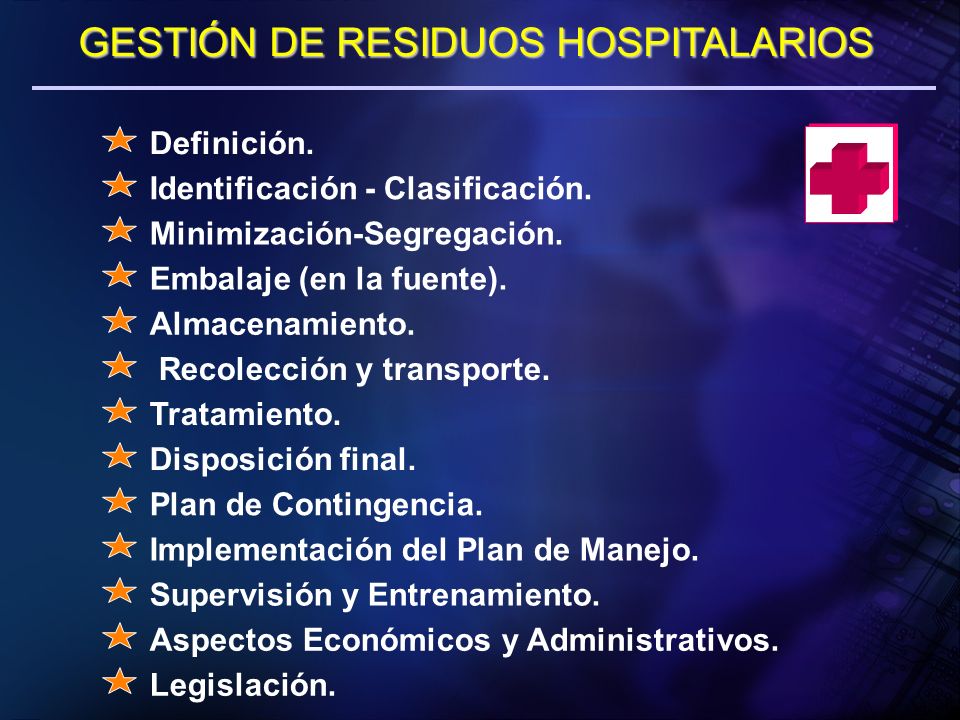 GESTIÓN DE RESIDUOS HOSPITALARIOS

Definición.
Identificación - Clasificación.
Minimización-Segregación.
Embalaje (en la fuente).
Almacenamiento.
Recolección y transporte.
Tratamiento.
Disposición final.
Plan de Contingencia.
Implementación del Plan de Manejo.
Supervisión y Entrenamiento.
Aspectos Económicos y Administrativos.
Legislación.